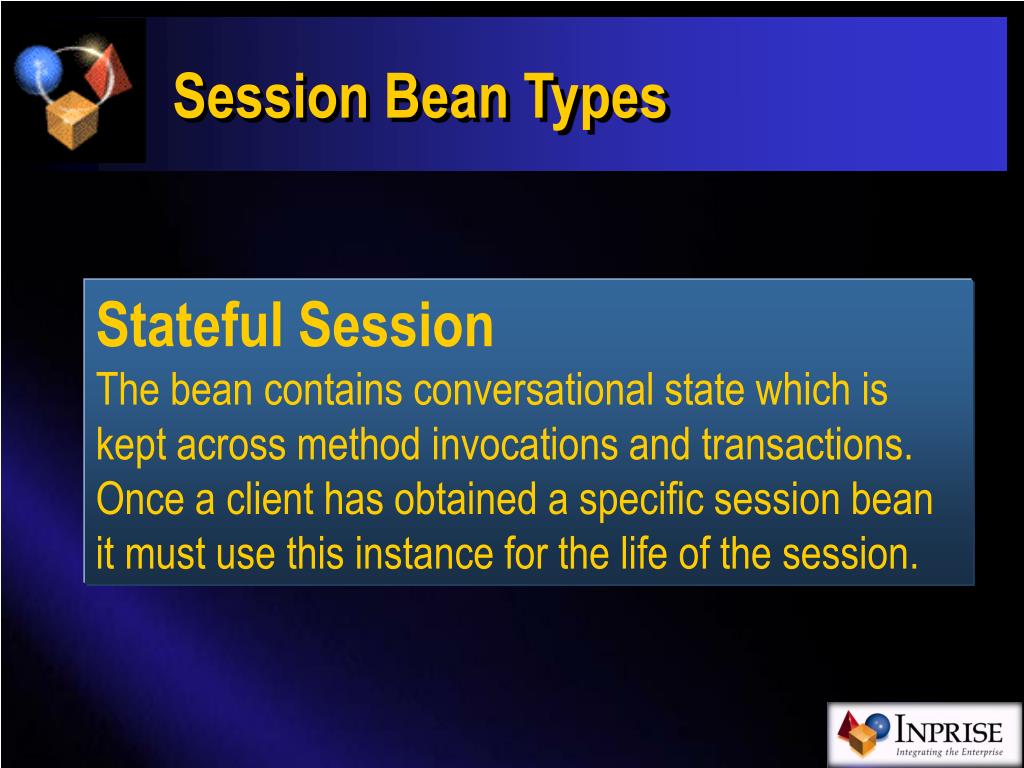 Session Bean Types

Stateful Session
The bean contains conversational state which is kept across method invocations and transactions. Once a client has obtained a specific session bean it must use this instance for the life of the session.

INPRISE
Integrating the Enterprise